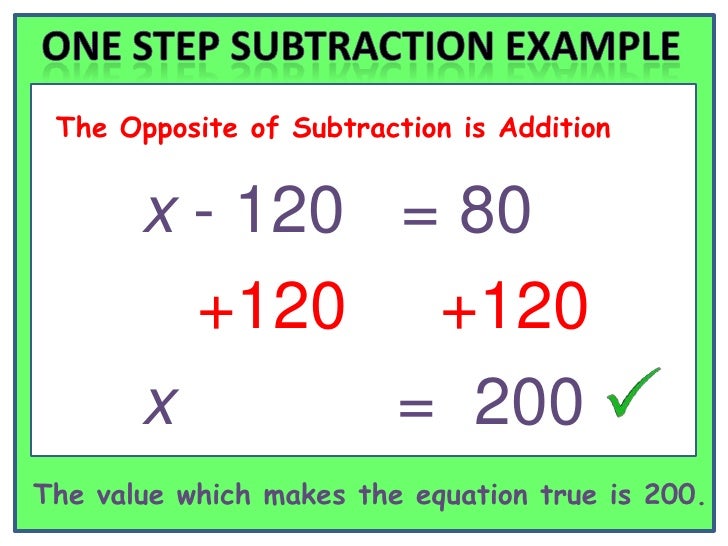 ONE STEP SUBTRACTION EXAMPLE

The Opposite of Subtraction is Addition

$x - 120 = 80$

$+120 \quad +120$

$x = 200$ ✓

The value which makes the equation true is 200.